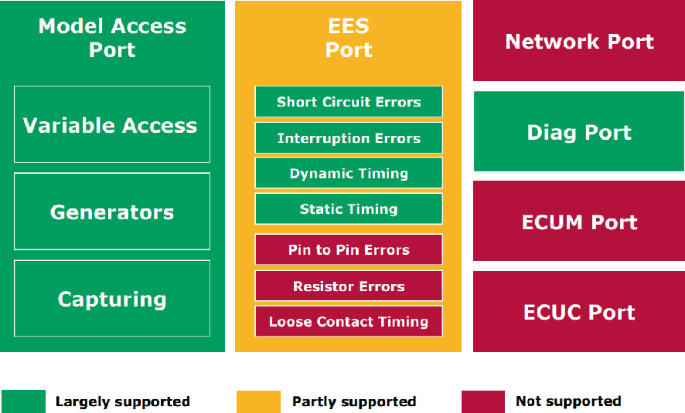 Model Access Port

Variable Access

Generators

Capturing

EES Port

Short Circuit Errors

Interruption Errors

Dynamic Timing

Static Timing

Pin to Pin Errors

Resistor Errors

Loose Contact Timing

Network Port

Diag Port

ECUM Port

ECUC Port

Largely supported

Partly supported

Not supported